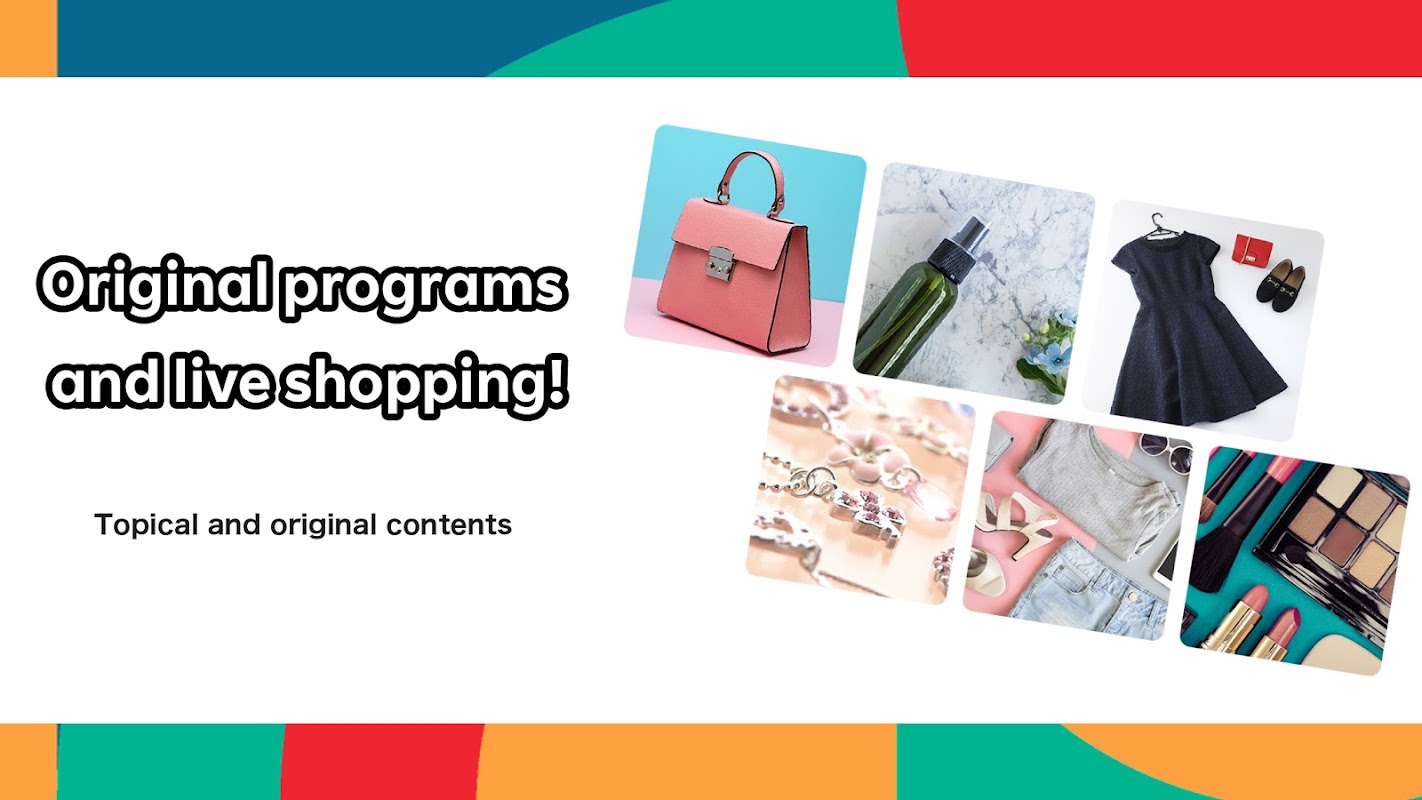 Original programs and live shopping!

Topical and original contents